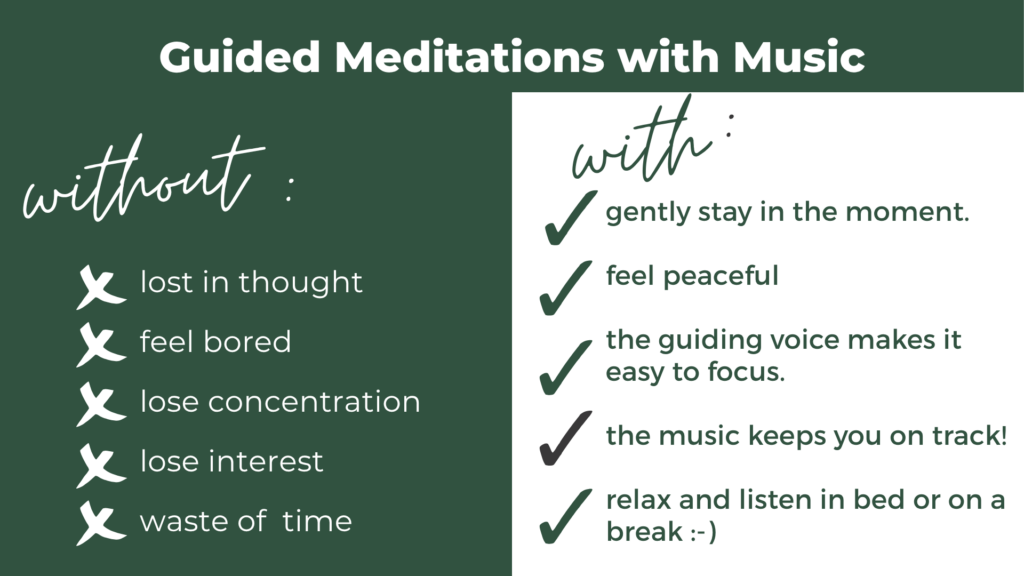 Guided Meditations with Music

without :

lost in thought

feel bored

lose concentration

lose interest

waste of time

with :

gently stay in the moment.

feel peaceful

the guiding voice makes it easy to focus.

the music keeps you on track!

relax and listen in bed or on a break :-)